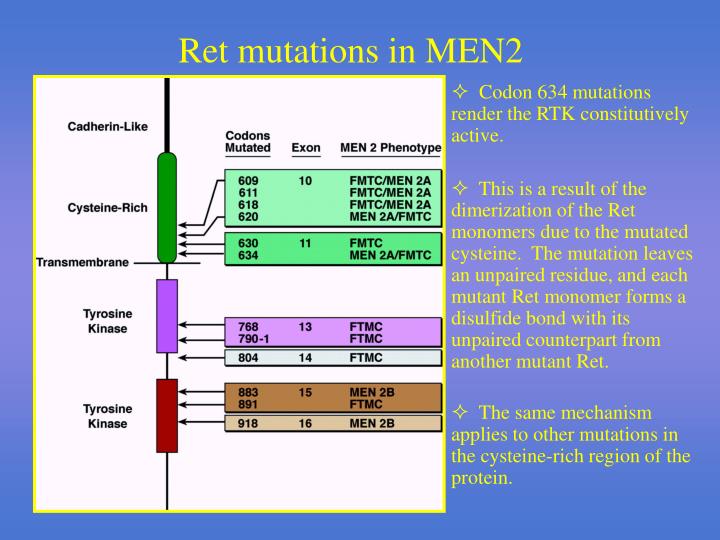 Ret mutations in MEN2

Cadherin-Like

Cysteine-Rich

Transmembrane

Tyrosine Kinase

Tyrosine Kinase

| Codons Mutated | Exon | MEN 2 Phenotype |
|---|---|---|
| 609 | 10 | FMTC/MEN 2A |
| 611 | | FMTC/MEN 2A |
| 618 | | FMTC/MEN 2A |
| 620 | | MEN 2A/FMTC |
| 630 | 11 | FMTC |
| 634 | | MEN 2A/FMTC |
| 768 | 13 | FTMC |
| 790-1 | | FTMC |
| 804 | 14 | FTMC |
| 883 | 15 | MEN 2B |
| 891 | | FTMC |
| 918 | 16 | MEN 2B |

✧ Codon 634 mutations render the RTK constitutively active.

✧ This is a result of the dimerization of the Ret monomers due to the mutated cysteine. The mutation leaves an unpaired residue, and each mutant Ret monomer forms a disulfide bond with its unpaired counterpart from another mutant Ret.

✧ The same mechanism applies to other mutations in the cysteine-rich region of the protein.